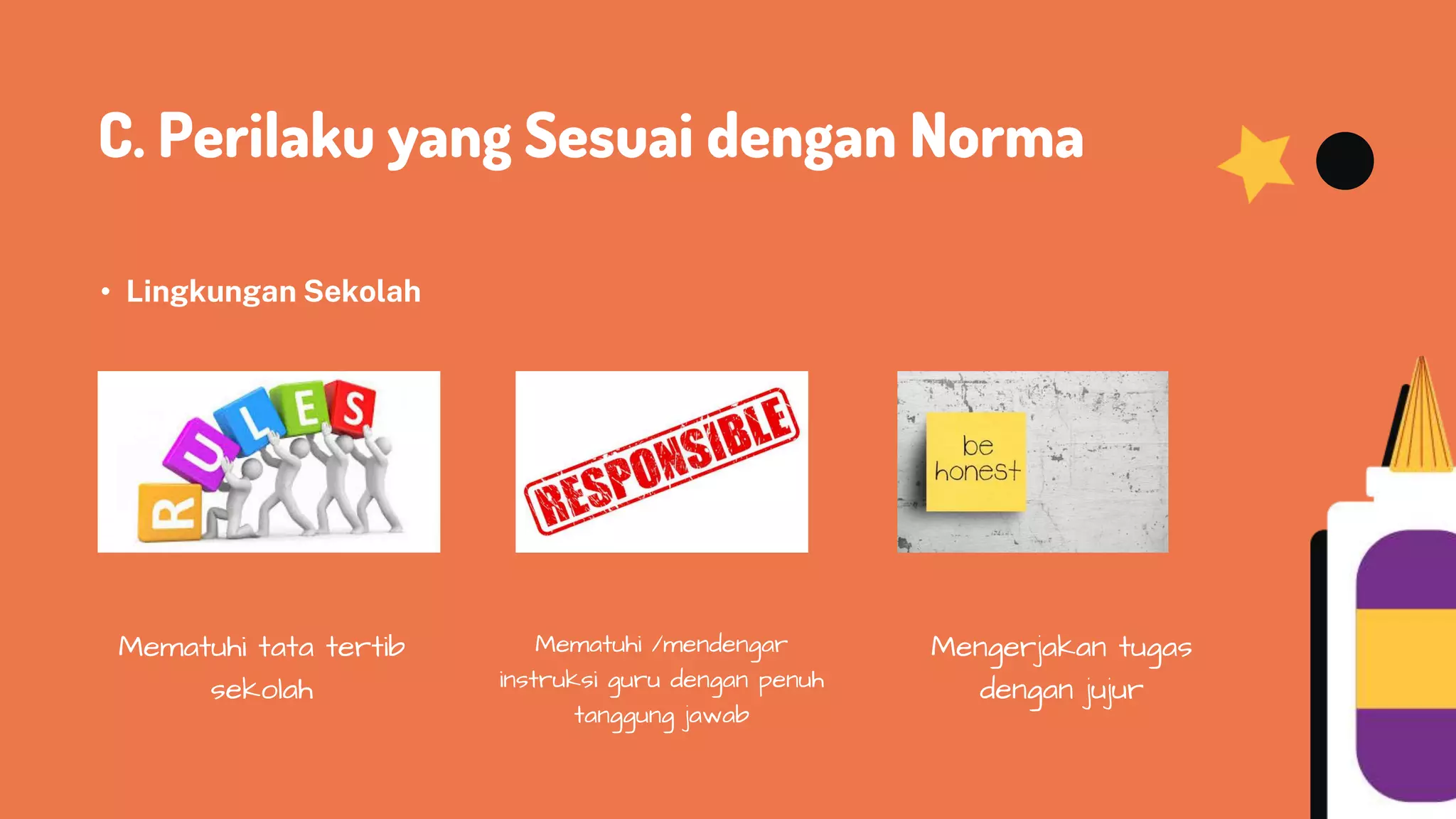 C. Perilaku yang Sesuai dengan Norma

• Lingkungan Sekolah

RULES

RESPONSIBLE

be honest

Mematuhi tata tertib sekolah

Mematuhi /mendengar instruksi guru dengan penuh tanggung jawab

Mengerjakan tugas dengan jujur